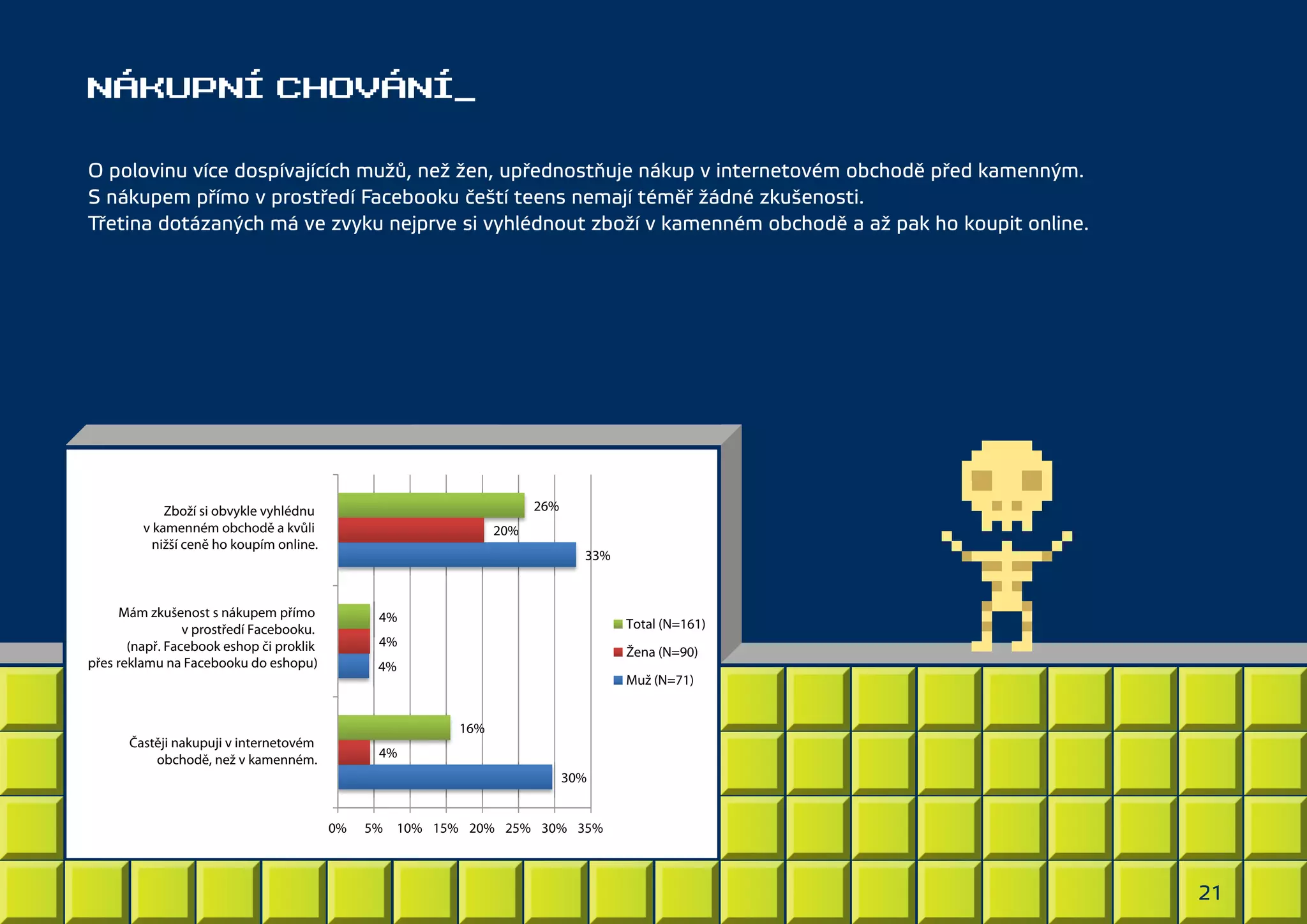 NÁKUPNÍ CHOVÁNÍ_

O polovinu více dospívajících mužů, než žen, upřednostňuje nákup v internetovém obchodě před kamenným.
S nákupem přímo v prostředí Facebooku čeští teens nemají téměř žádné zkušenosti.
Třetina dotázaných má ve zvyku nejprve si vyhlédnout zboží v kamenném obchodě a až pak ho koupit online.

Zboží si obvykle vyhlédnu v kamenném obchodě a kvůli nižší ceně ho koupím online.
26%
20%
33%

Mám zkušenost s nákupem přímo v prostředí Facebooku. (např. Facebook eshop či proklik přes reklamu na Facebooku do eshopu)
4%
4%
4%

Častěji nakupuji v internetovém obchodě, než v kamenném.
16%
4%
30%

0% 5% 10% 15% 20% 25% 30% 35%

Total (N=161)
Žena (N=90)
Muž (N=71)

21